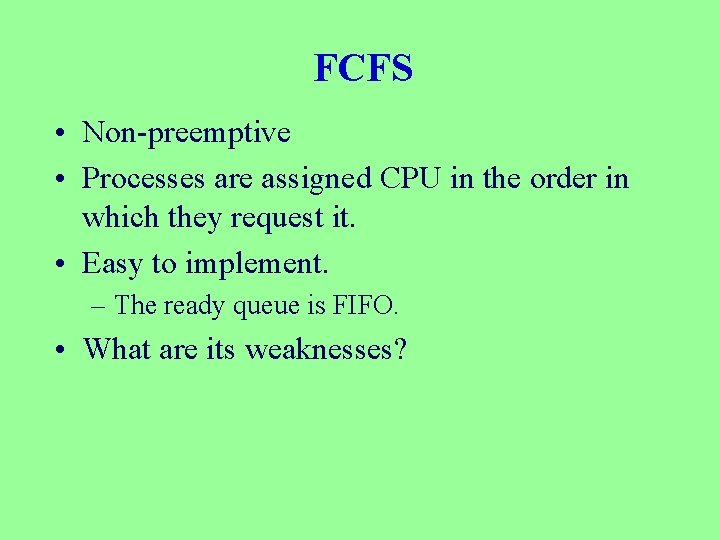 FCFS

• Non-preemptive
• Processes are assigned CPU in the order in which they request it.
• Easy to implement.
  – The ready queue is FIFO.
• What are its weaknesses?